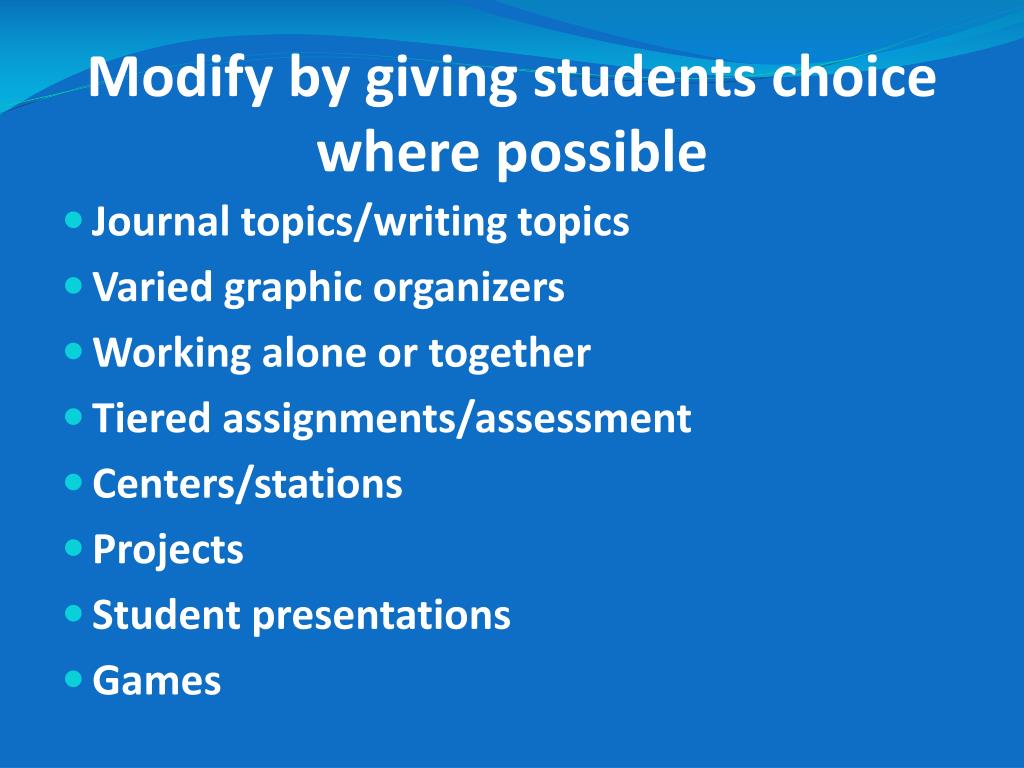 Modify by giving students choice where possible

- Journal topics/writing topics
- Varied graphic organizers
- Working alone or together
- Tiered assignments/assessment
- Centers/stations
- Projects
- Student presentations
- Games